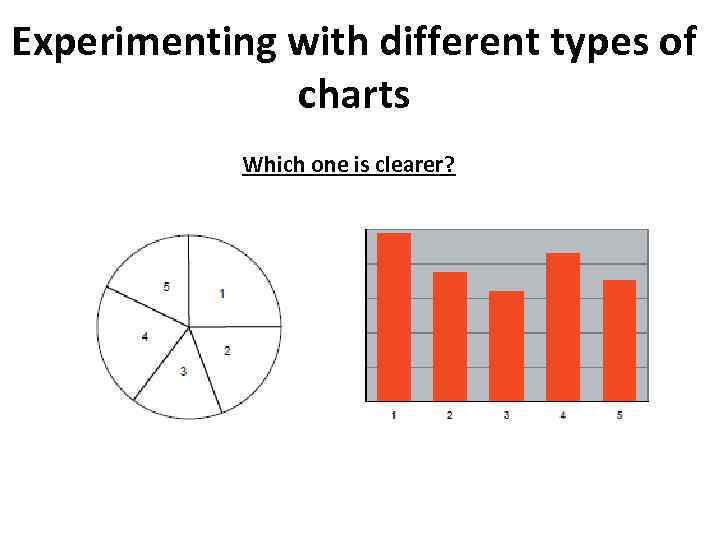 Experimenting with different types of charts

Which one is clearer?

5
1
4
2
3

1
2
3
4
5